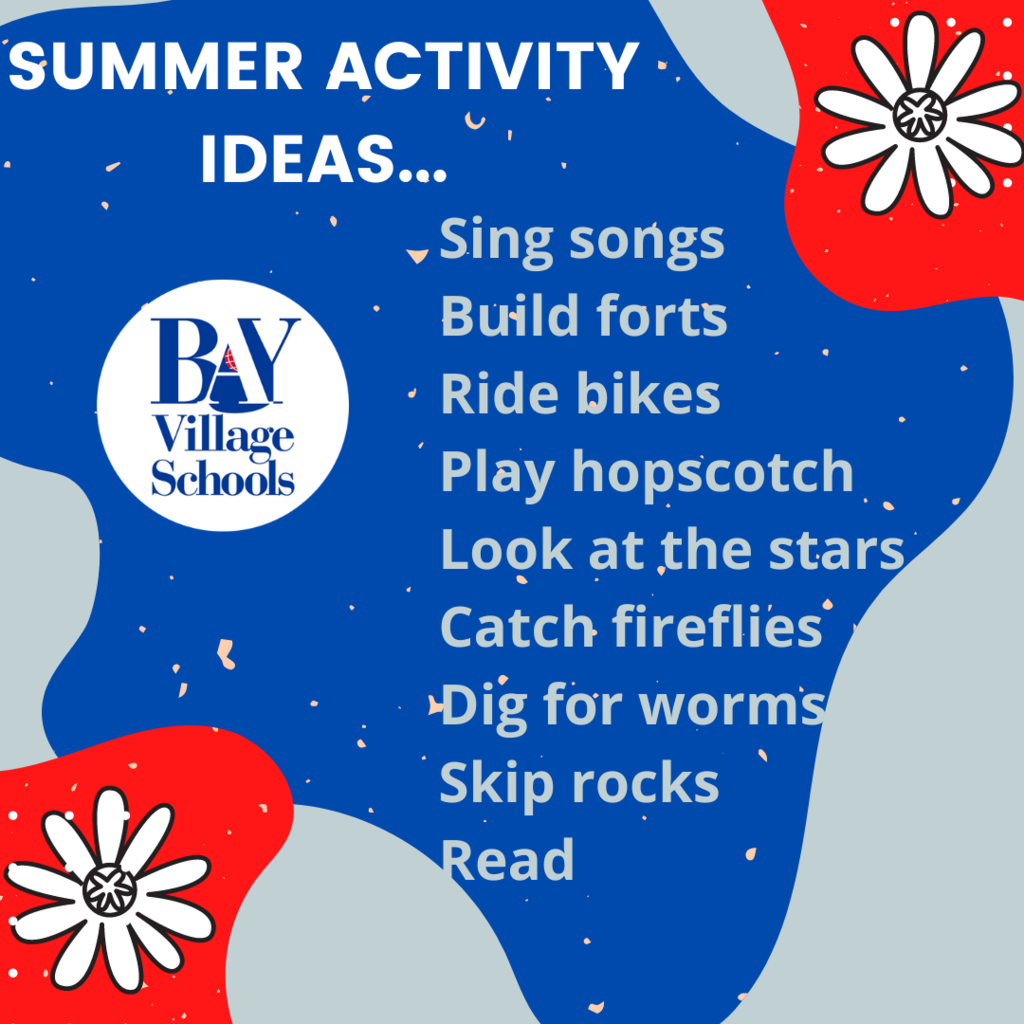 SUMMER ACTIVITY IDEAS...

BAY Village Schools

Sing songs
Build forts
Ride bikes
Play hopscotch
Look at the stars
Catch fireflies
Dig for worms
Skip rocks
Read